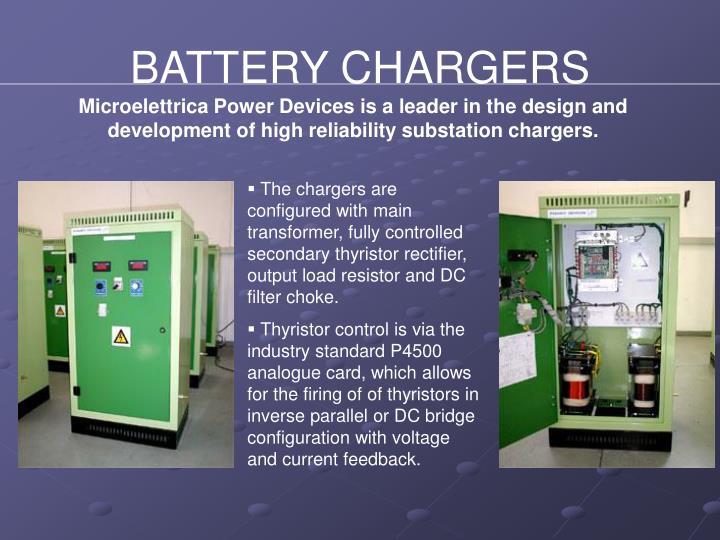 BATTERY CHARGERS

Microelettrica Power Devices is a leader in the design and development of high reliability substation chargers.

▪ The chargers are configured with main transformer, fully controlled secondary thyristor rectifier, output load resistor and DC filter choke.

▪ Thyristor control is via the industry standard P4500 analogue card, which allows for the firing of of thyristors in inverse parallel or DC bridge configuration with voltage and current feedback.